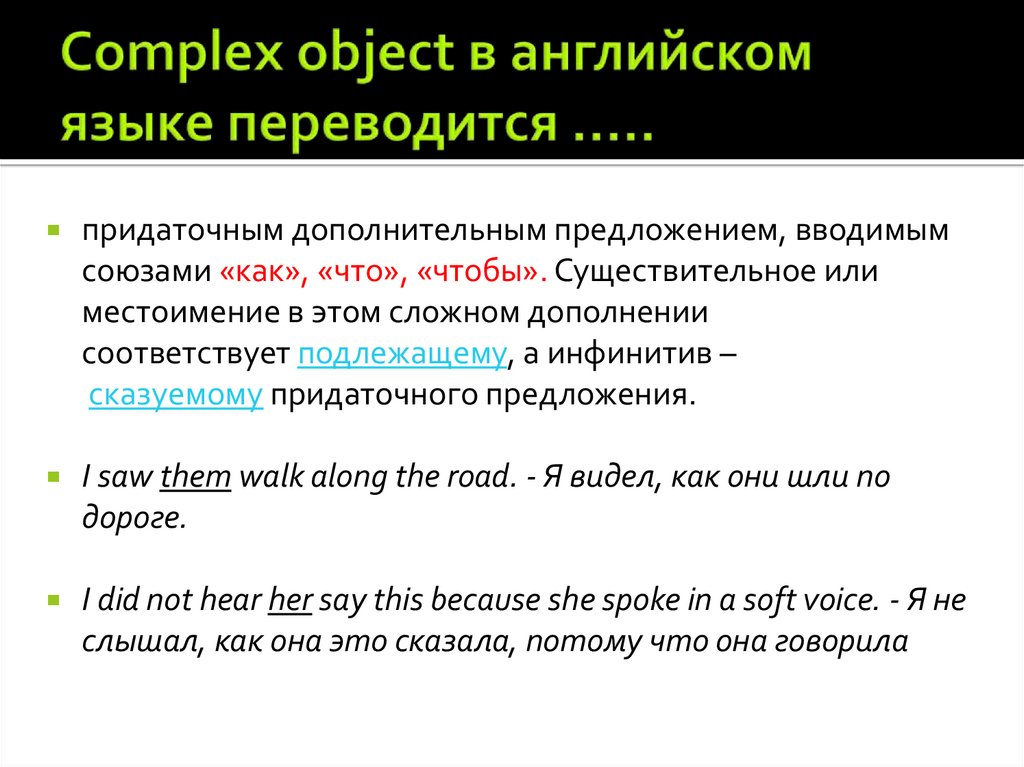 Complex object в английском языке переводится .....

придаточным дополнительным предложением, вводимым союзами «как», «что», «чтобы». Существительное или местоимение в этом сложном дополнении соответствует подлежащему, а инфинитив – сказуемому придаточного предложения.

I saw them walk along the road. - Я видел, как они шли по дороге.

I did not hear her say this because she spoke in a soft voice. - Я не слышал, как она это сказала, потому что она говорила